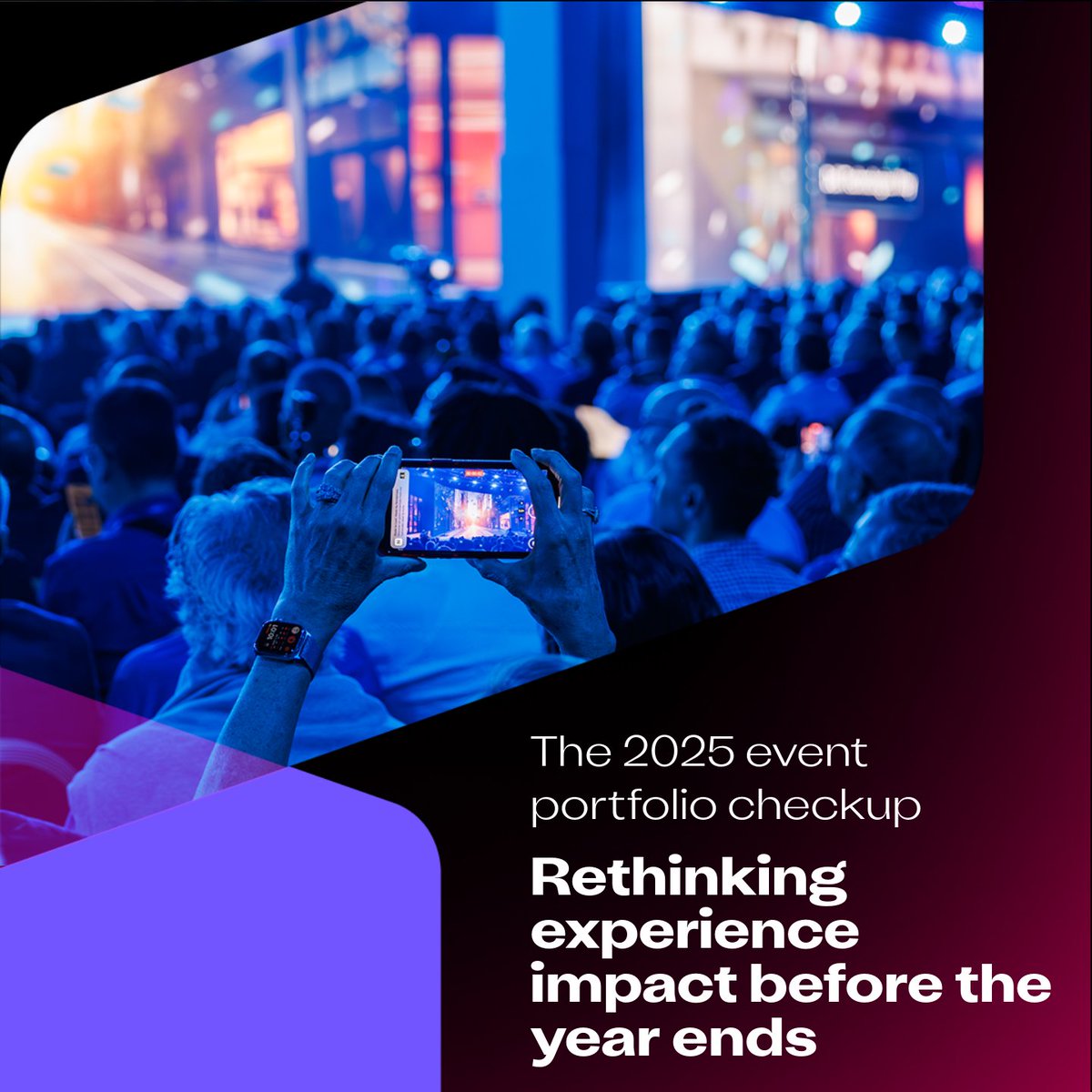 The 2025 event portfolio checkup

Rethinking experience impact before the year ends